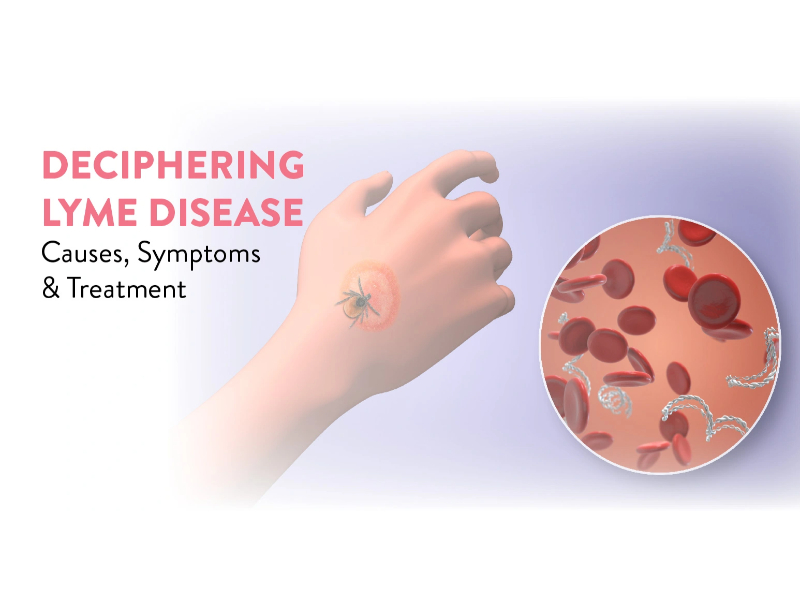 DECIPHERING
LYME DISEASE
Causes, Symptoms
& Treatment